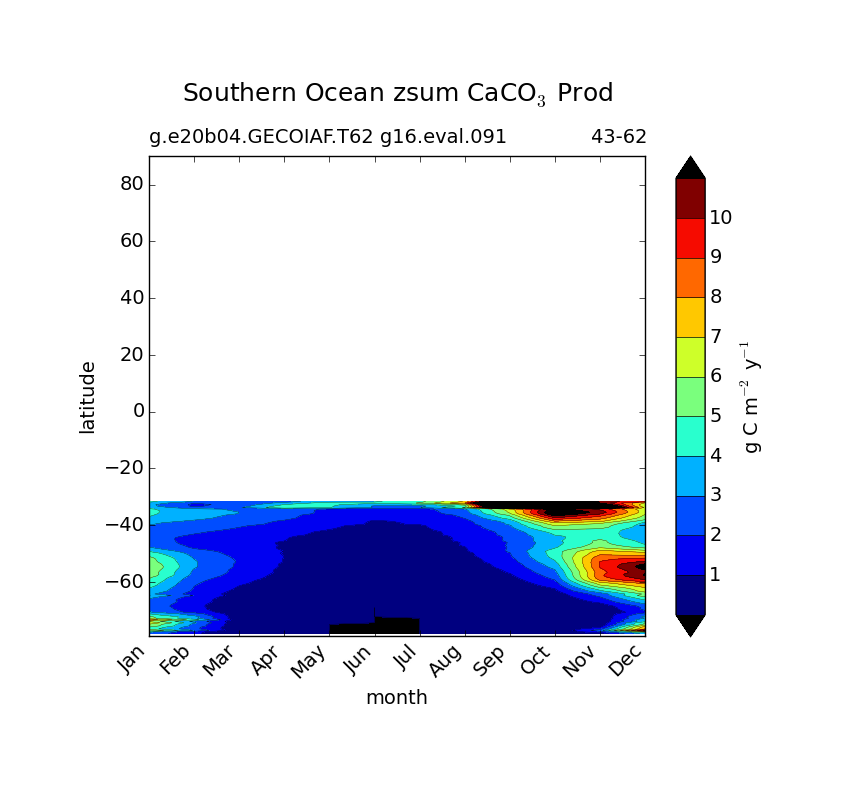 Southern Ocean zsum $CaCO_3$ Prod

g.e20b04.GECOIAF.T62 g16.eval.091

43-62

80
60
40
20
0
−20
−40
−60

latitude

Jan Feb Mar Apr May Jun Jul Aug Sep Oct Nov Dec

month

10
9
8
7
6
5
4
3
2
1

g C $m^{-2}$ $y^{-1}$